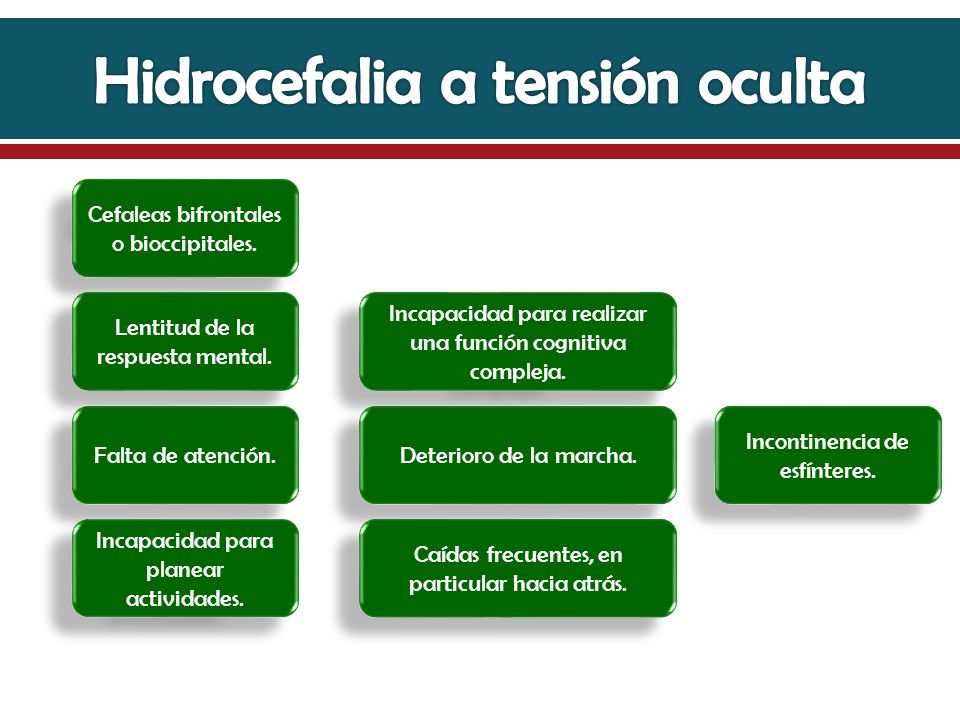 Hidrocefalia a tensión oculta

Cefaleas bifrontales o bioccipitales.

Lentitud de la respuesta mental.

Falta de atención.

Incapacidad para planear actividades.

Incapacidad para realizar una función cognitiva compleja.

Deterioro de la marcha.

Caídas frecuentes, en particular hacia atrás.

Incontinencia de esfínteres.